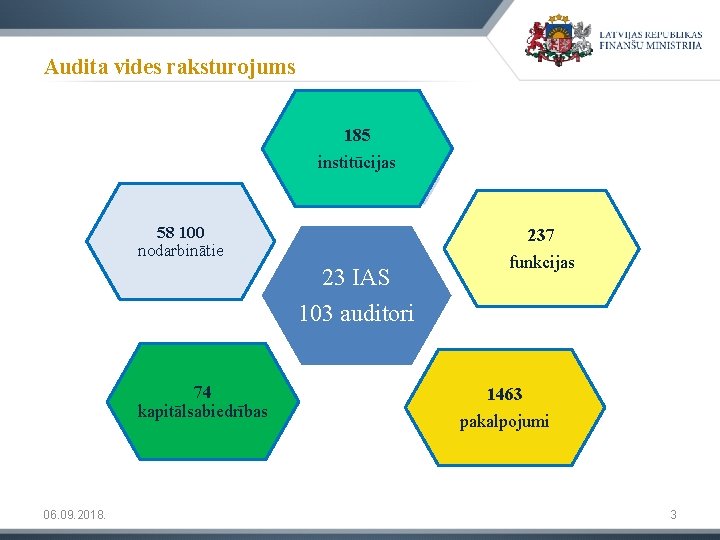 LATVIJAS REPUBLIKAS
FINANŠU MINISTRIJA

Audita vides raksturojums

185
institūcijas

58 100
nodarbinātie

237
funkcijas

23 IAS
103 auditori

74
kapitālsabiedrības

1463
pakalpojumi

06.09.2018.

3